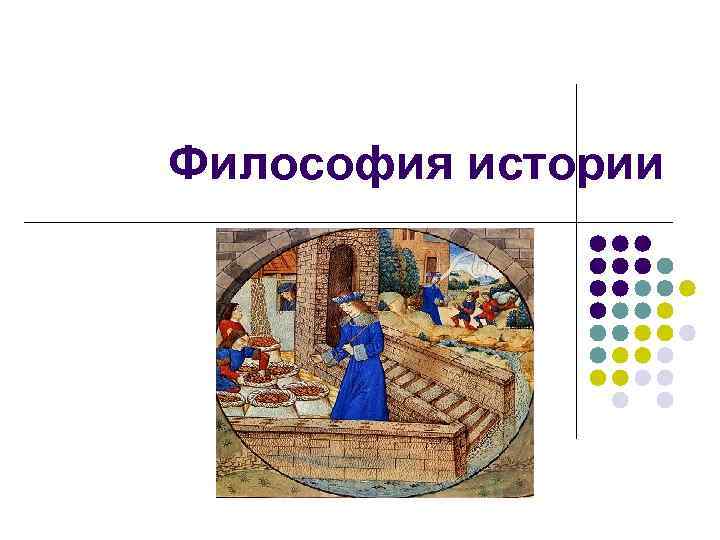 Философия истории